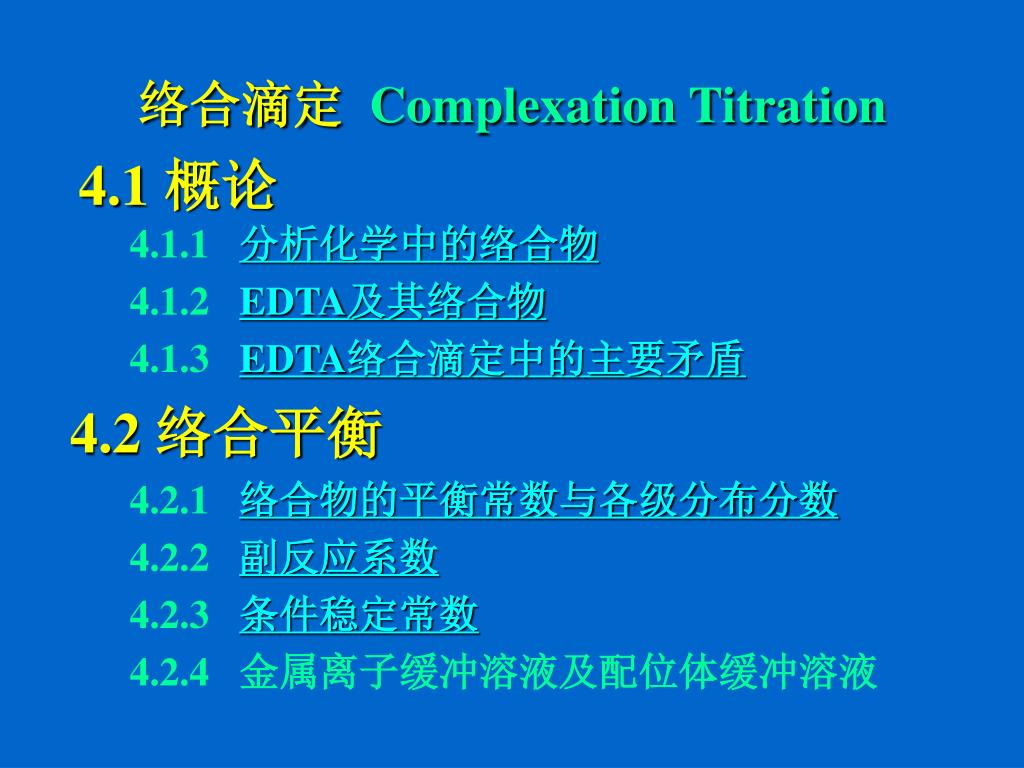 络合滴定 Complexation Titration

4.1 概论

4.1.1 分析化学中的络合物

4.1.2 EDTA及其络合物

4.1.3 EDTA络合滴定中的主要矛盾

4.2 络合平衡

4.2.1 络合物的平衡常数与各级分布分数

4.2.2 副反应系数

4.2.3 条件稳定常数

4.2.4 金属离子缓冲溶液及配位体缓冲溶液